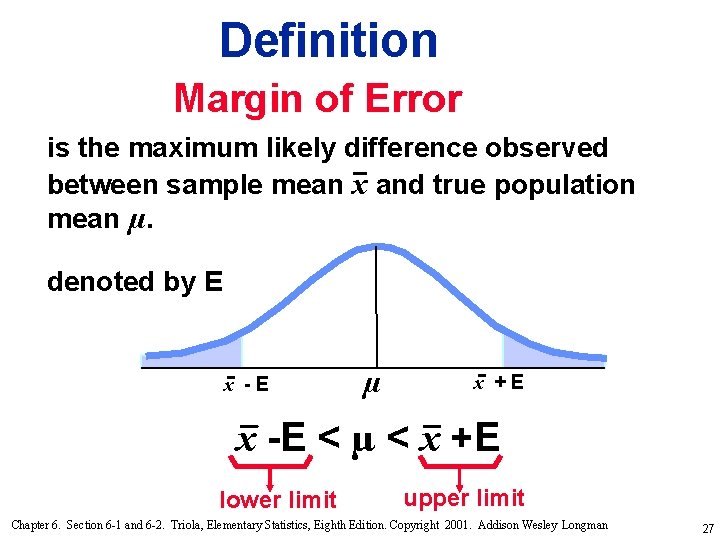 Definition

Margin of Error

is the maximum likely difference observed between sample mean $\bar{x}$ and true population mean $\mu$.

denoted by E

$\bar{x}$ - E

$\mu$

$\bar{x}$ + E

$\bar{x}$ -E < $\mu$ < $\bar{x}$ +E

lower limit

upper limit

Chapter 6. Section 6-1 and 6-2. Triola, Elementary Statistics, Eighth Edition. Copyright 2001. Addison Wesley Longman

27